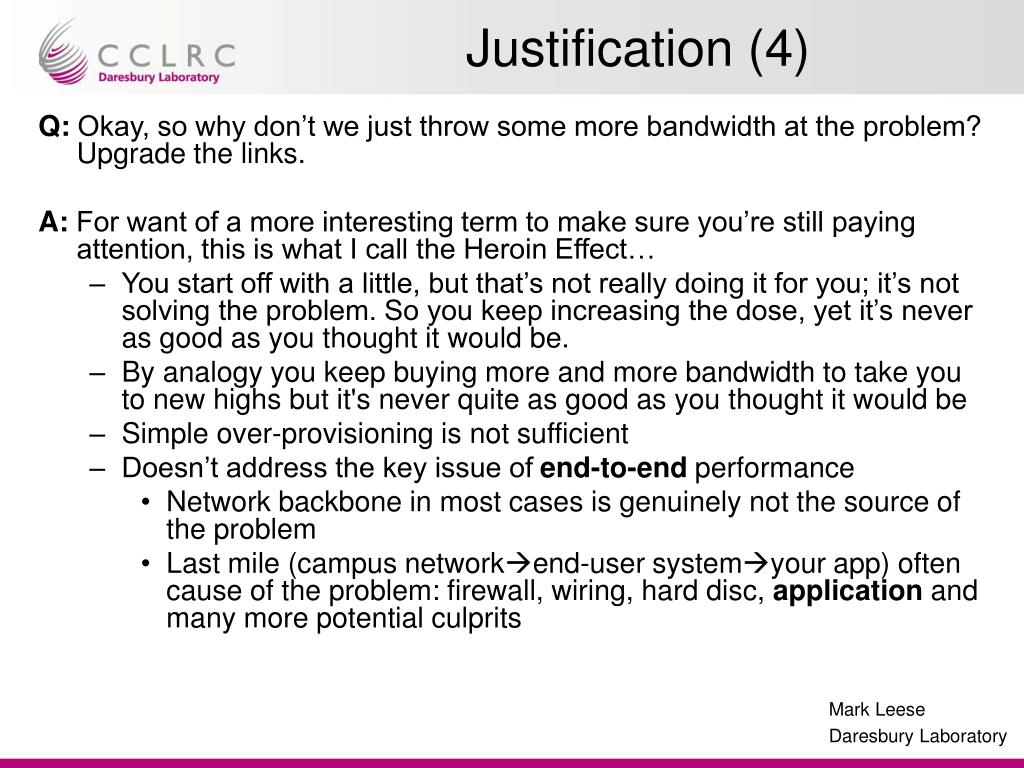 CCLRC
Daresbury Laboratory

Justification (4)

Q: Okay, so why don't we just throw some more bandwidth at the problem? Upgrade the links.

A: For want of a more interesting term to make sure you're still paying attention, this is what I call the Heroin Effect…

– You start off with a little, but that's not really doing it for you; it's not solving the problem. So you keep increasing the dose, yet it's never as good as you thought it would be.
– By analogy you keep buying more and more bandwidth to take you to new highs but it's never quite as good as you thought it would be
– Simple over-provisioning is not sufficient
– Doesn't address the key issue of end-to-end performance
• Network backbone in most cases is genuinely not the source of the problem
• Last mile (campus network→end-user system→your app) often cause of the problem: firewall, wiring, hard disc, application and many more potential culprits

Mark Leese
Daresbury Laboratory